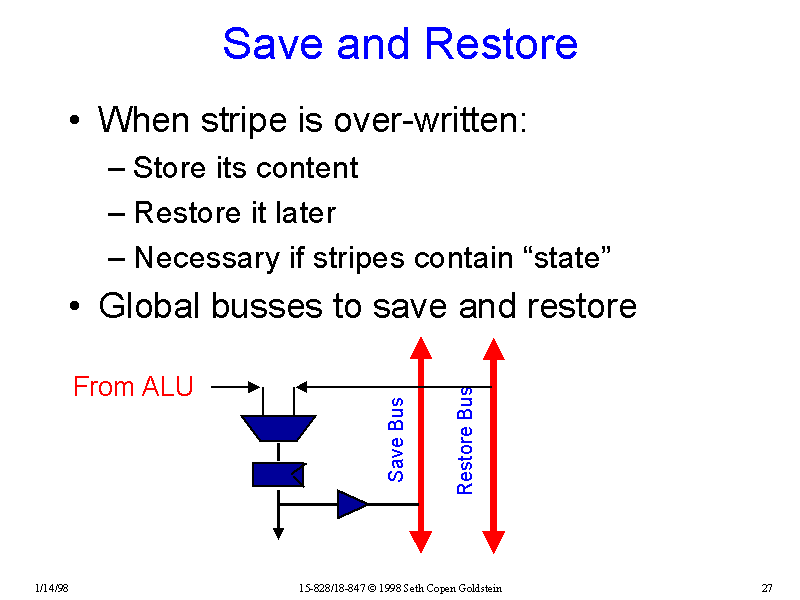 Save and Restore

• When stripe is over-written:
– Store its content
– Restore it later
– Necessary if stripes contain “state”
• Global busses to save and restore

From ALU

Save Bus

Restore Bus

1/14/98

15-828/18-847 © 1998 Seth Copen Goldstein

27